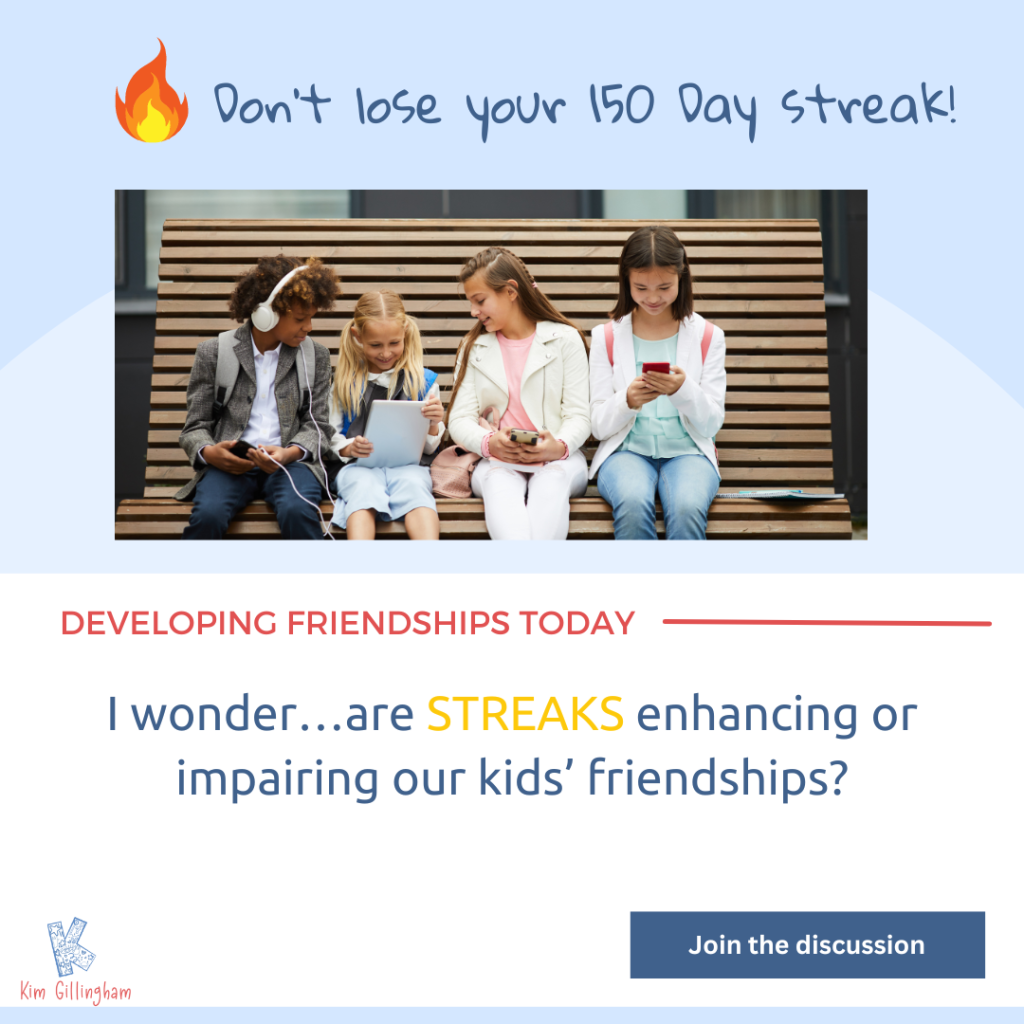 Don't lose your 150 Day streak!

DEVELOPING FRIENDSHIPS TODAY

I wonder…are STREAKS enhancing or impairing our kids' friendships?

K
Kim Gillingham

Join the discussion